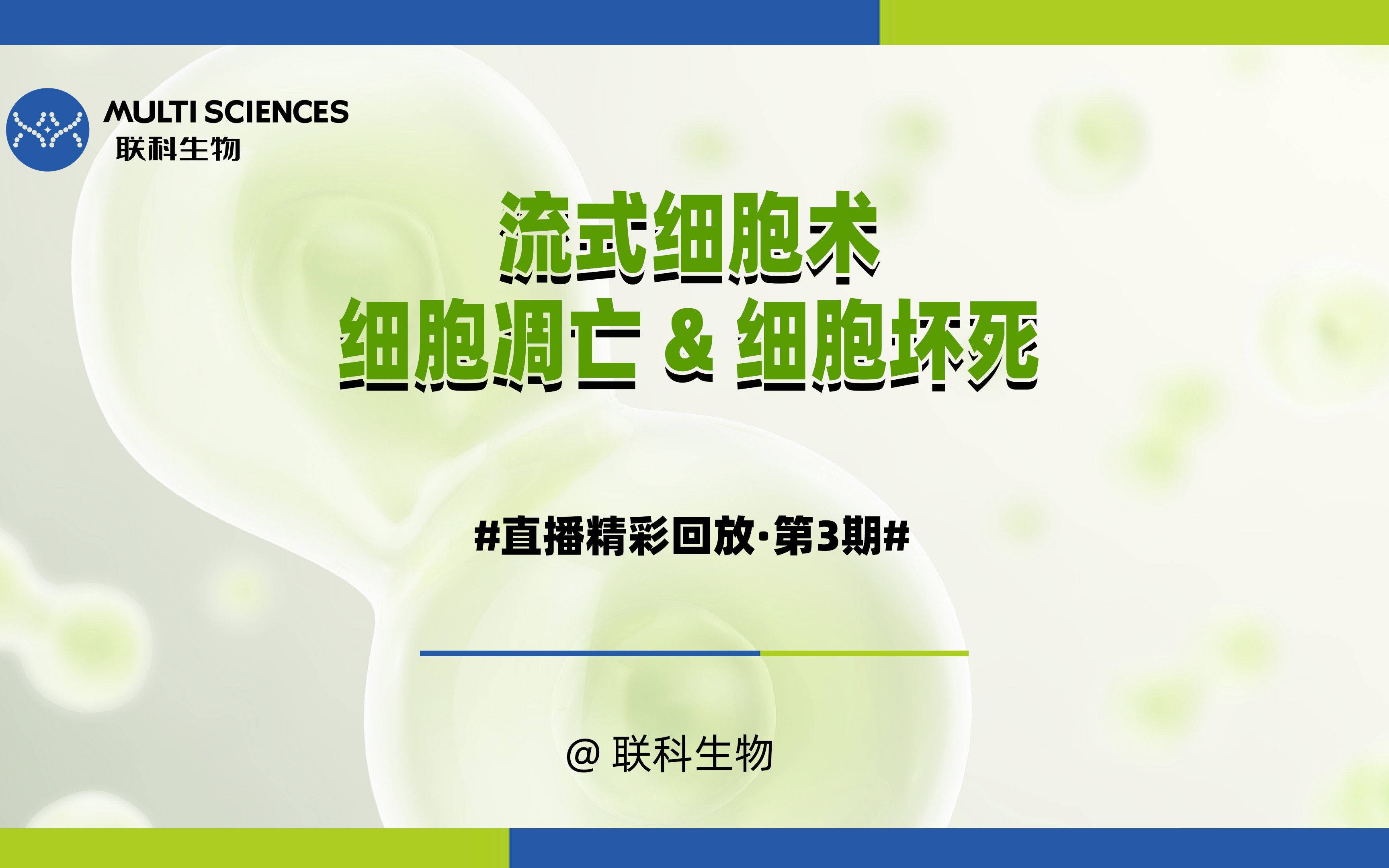 MULTI SCIENCES
联科生物

流式细胞术
细胞凋亡 & 细胞坏死

#直播精彩回放·第3期#

@ 联科生物